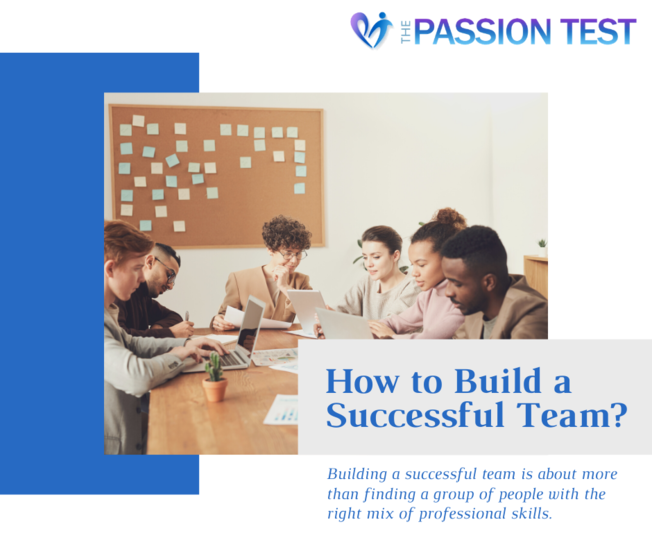 THE PASSION TEST

How to Build a Successful Team?

Building a successful team is about more than finding a group of people with the right mix of professional skills.